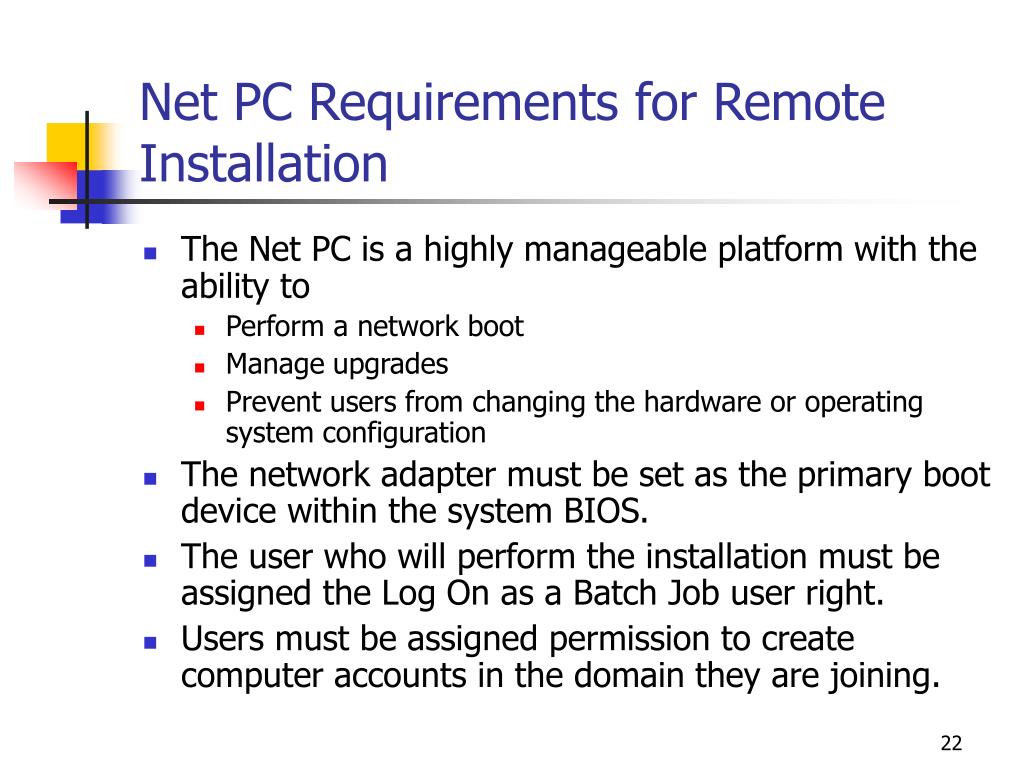 Net PC Requirements for Remote Installation

- The Net PC is a highly manageable platform with the ability to
  - Perform a network boot
  - Manage upgrades
  - Prevent users from changing the hardware or operating system configuration
- The network adapter must be set as the primary boot device within the system BIOS.
- The user who will perform the installation must be assigned the Log On as a Batch Job user right.
- Users must be assigned permission to create computer accounts in the domain they are joining.

22